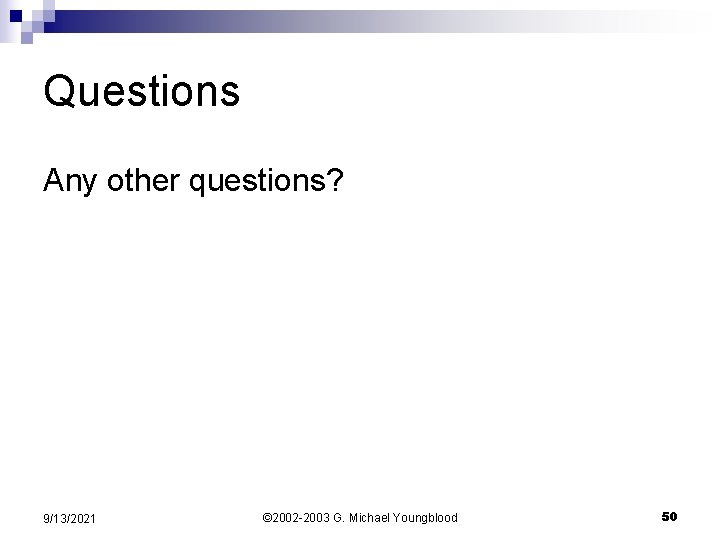 Questions

Any other questions?

9/13/2021 ©2002-2003 G. Michael Youngblood 50